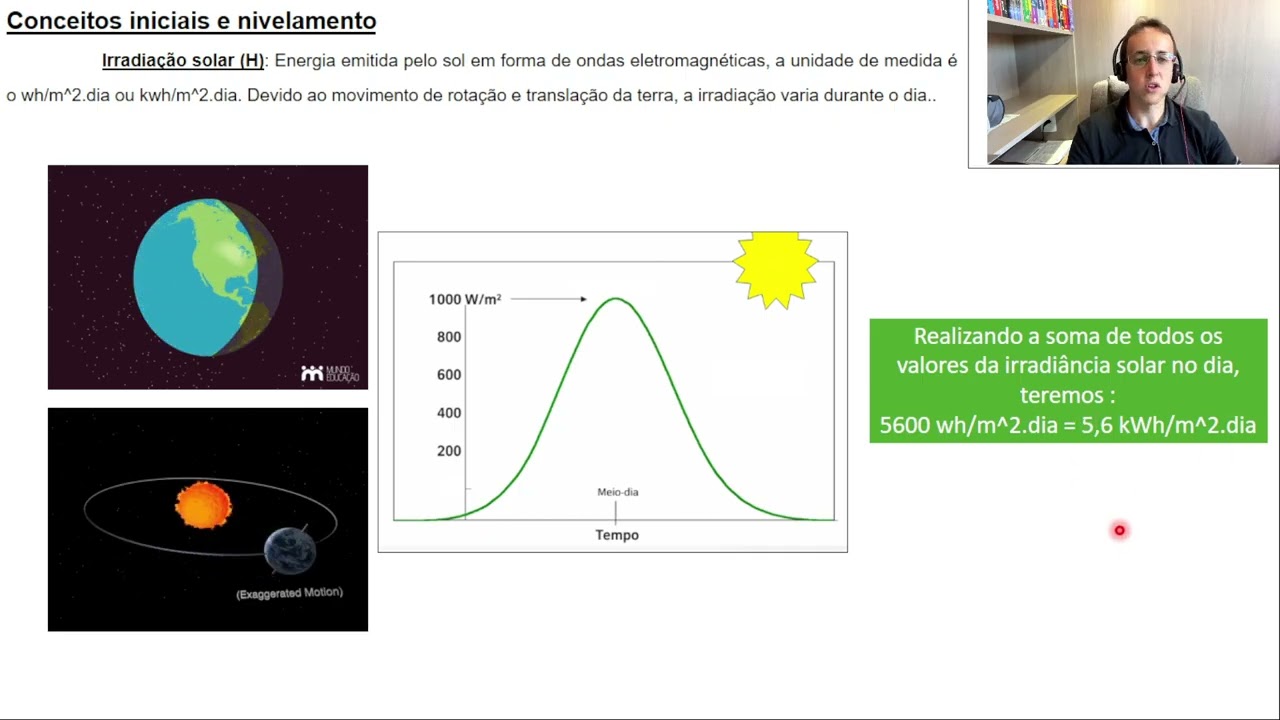 Conceitos iniciais e nivelamento

Irradiação solar (H): Energia emitida pelo sol em forma de ondas eletromagnéticas, a unidade de medida é o wh/m^2.dia ou kwh/m^2.dia. Devido ao movimento de rotação e translação da terra, a irradiação varia durante o dia..

MUNDO EDUCAÇÃO

(Exaggerated Motion)

1000 W/m²
800
600
400
200
Meio-dia
Tempo

Realizando a soma de todos os valores da irradiância solar no dia, teremos :
5600 wh/m^2.dia = 5,6 kWh/m^2.dia